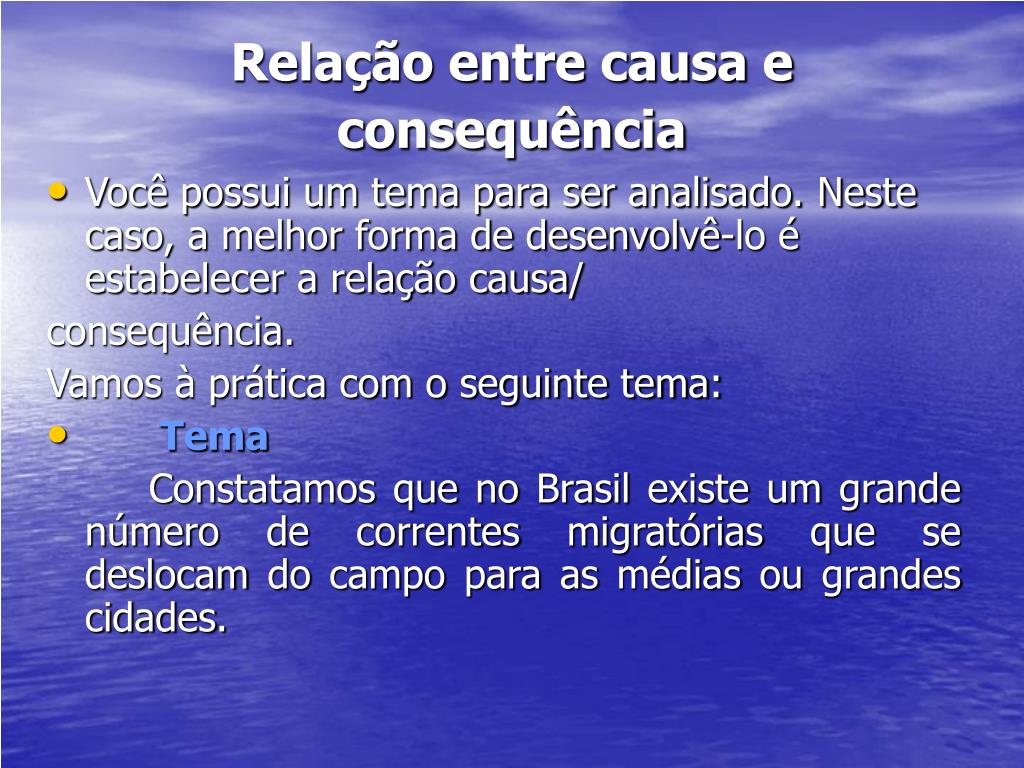 Relação entre causa e consequência

• Você possui um tema para ser analisado. Neste caso, a melhor forma de desenvolvê-lo é estabelecer a relação causa/

consequência.

Vamos à prática com o seguinte tema:

• Tema

Constatamos que no Brasil existe um grande número de correntes migratórias que se deslocam do campo para as médias ou grandes cidades.